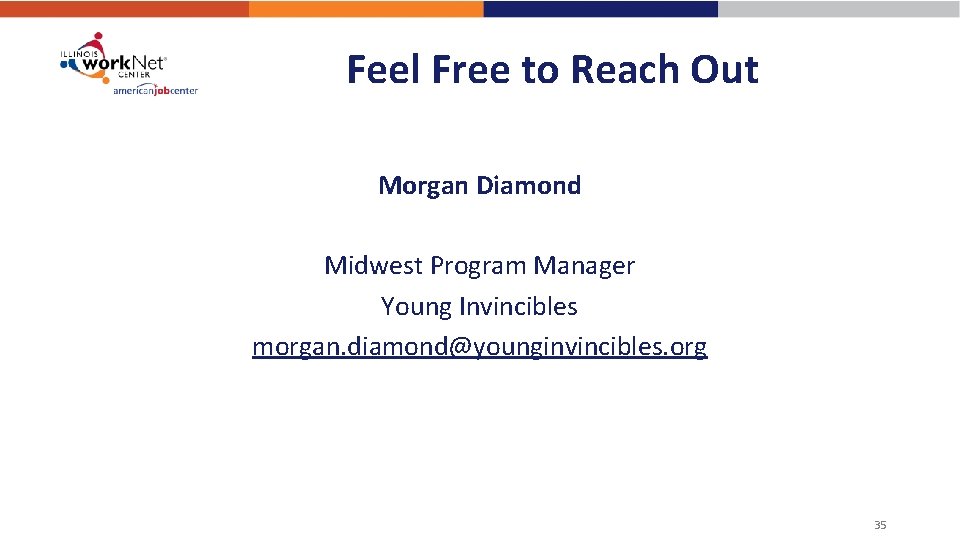 ILLINOIS workNet CENTER
americanjobcenter

Feel Free to Reach Out

Morgan Diamond

Midwest Program Manager
Young Invincibles
morgan.diamond@younginvincibles.org

35